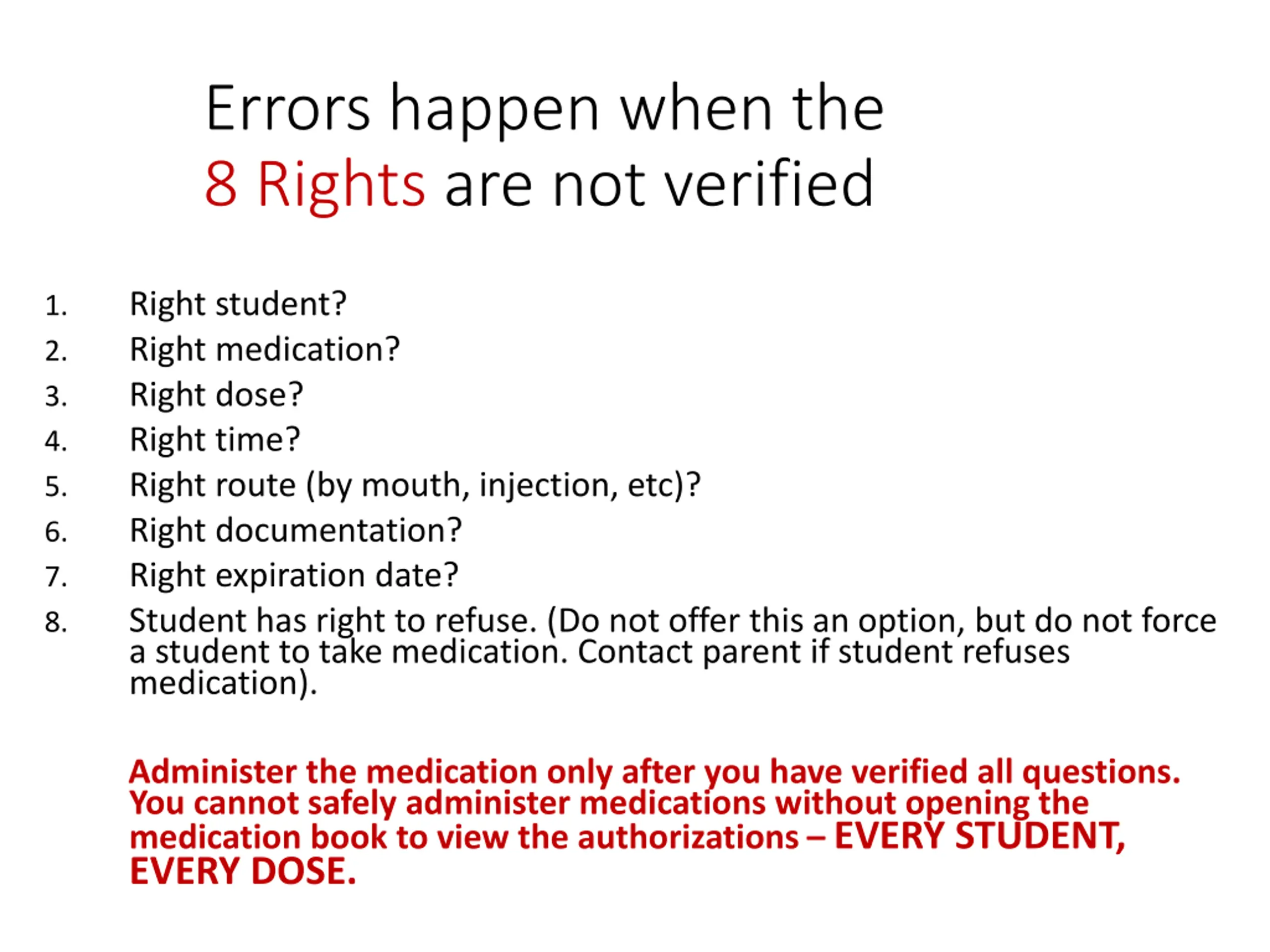 Errors happen when the 8 Rights are not verified

1. Right student?
2. Right medication?
3. Right dose?
4. Right time?
5. Right route (by mouth, injection, etc)?
6. Right documentation?
7. Right expiration date?
8. Student has right to refuse. (Do not offer this an option, but do not force a student to take medication. Contact parent if student refuses medication).

Administer the medication only after you have verified all questions. You cannot safely administer medications without opening the medication book to view the authorizations – EVERY STUDENT, EVERY DOSE.